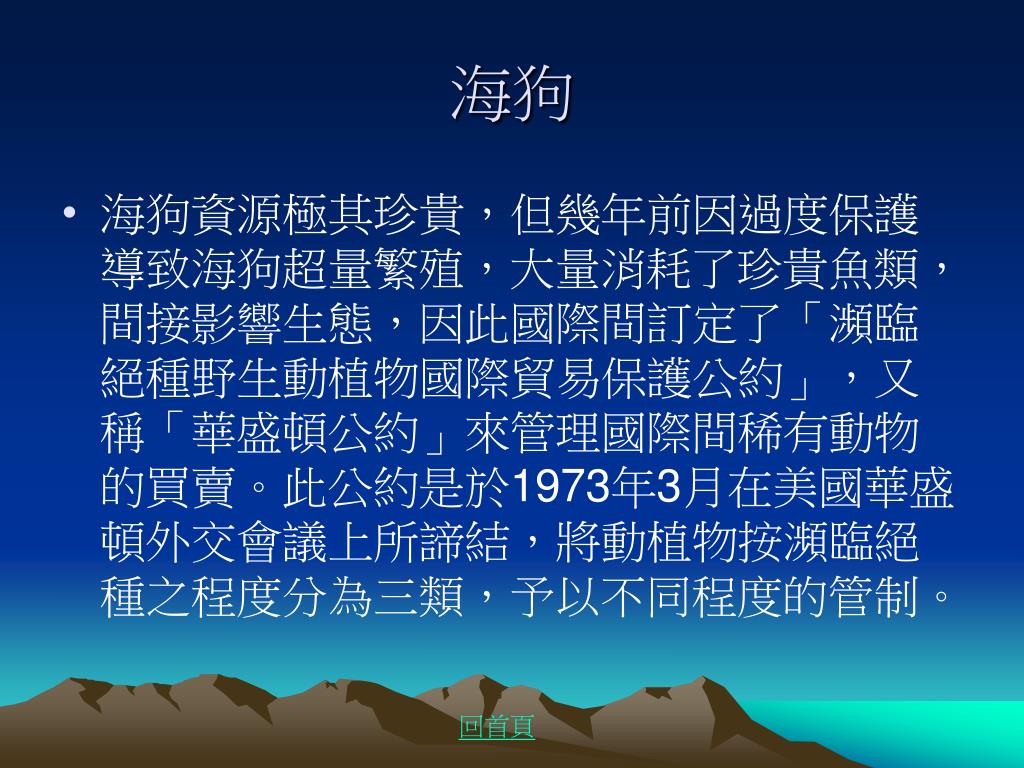 海狗

• 海狗資源極其珍貴，但幾年前因過度保護導致海狗超量繁殖，大量消耗了珍貴魚類，間接影響生態，因此國際間訂定了「瀕臨絕種野生動植物國際貿易保護公約」，又稱「華盛頓公約」來管理國際間稀有動物的買賣。此公約是於1973年3月在美國華盛頓外交會議上所諦結，將動植物按瀕臨絕種之程度分為三類，予以不同程度的管制。

回首頁